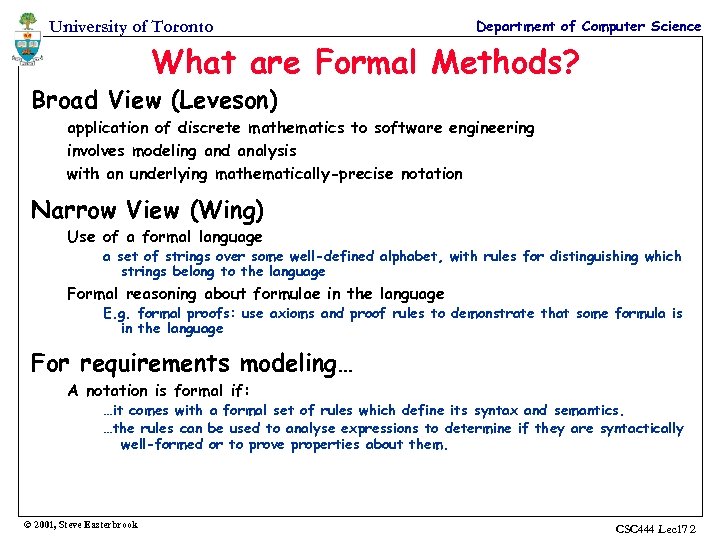 University of Toronto

Department of Computer Science

What are Formal Methods?

Broad View (Leveson)

application of discrete mathematics to software engineering

involves modeling and analysis

with an underlying mathematically-precise notation

Narrow View (Wing)

Use of a formal language

a set of strings over some well-defined alphabet, with rules for distinguishing which strings belong to the language

Formal reasoning about formulae in the language

E.g. formal proofs: use axioms and proof rules to demonstrate that some formula is in the language

For requirements modeling…

A notation is formal if:

…it comes with a formal set of rules which define its syntax and semantics.

…the rules can be used to analyse expressions to determine if they are syntactically well-formed or to prove properties about them.

© 2001, Steve Easterbrook

CSC444 Lec17 2